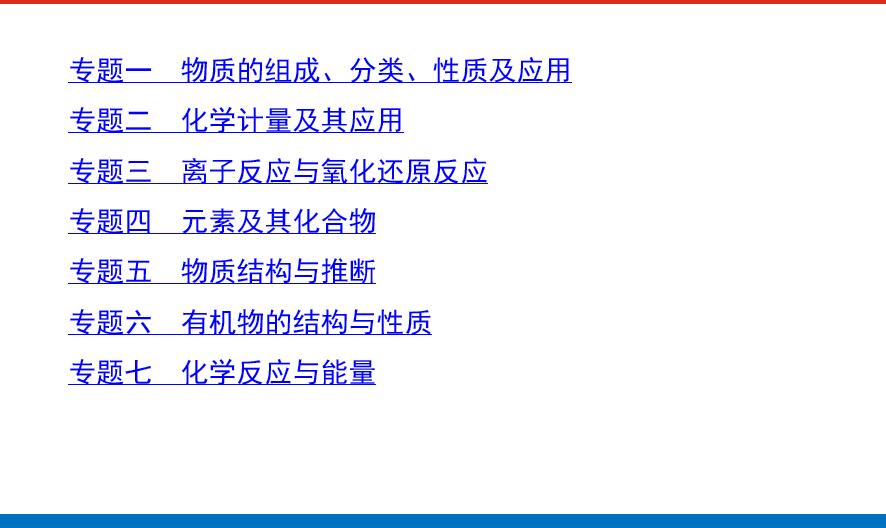 专题一　物质的组成、分类、性质及应用

专题二　化学计量及其应用

专题三　离子反应与氧化还原反应

专题四　元素及其化合物

专题五　物质结构与推断

专题六　有机物的结构与性质

专题七　化学反应与能量